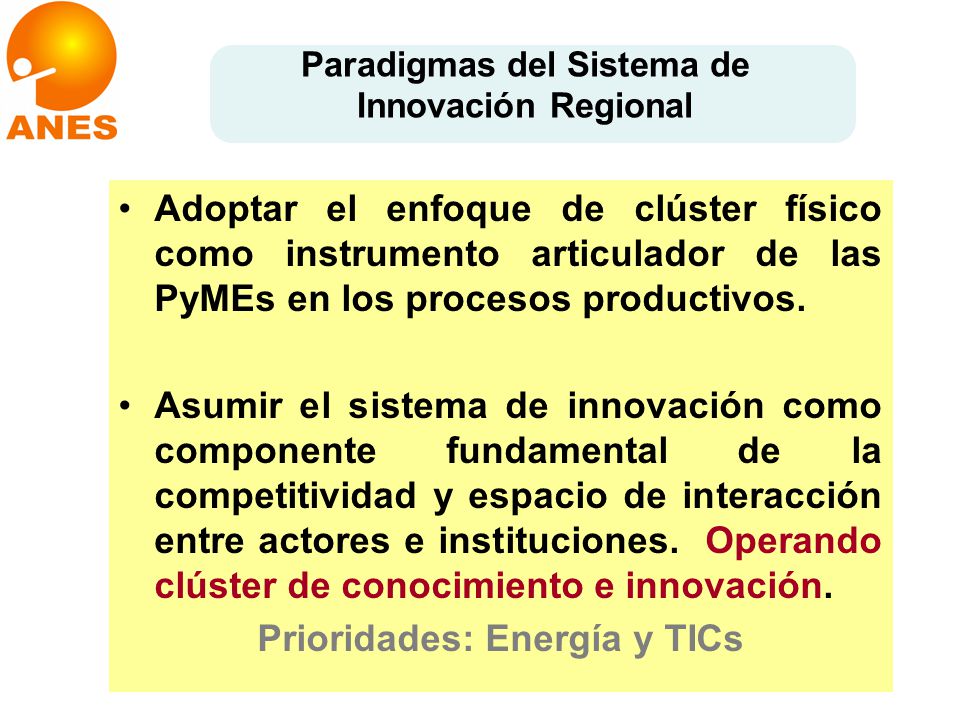 ANES

Paradigmas del Sistema de Innovación Regional

• Adoptar el enfoque de clúster físico como instrumento articulador de las PyMEs en los procesos productivos.

• Asumir el sistema de innovación como componente fundamental de la competitividad y espacio de interacción entre actores e instituciones. Operando clúster de conocimiento e innovación.

Prioridades: Energía y TICs